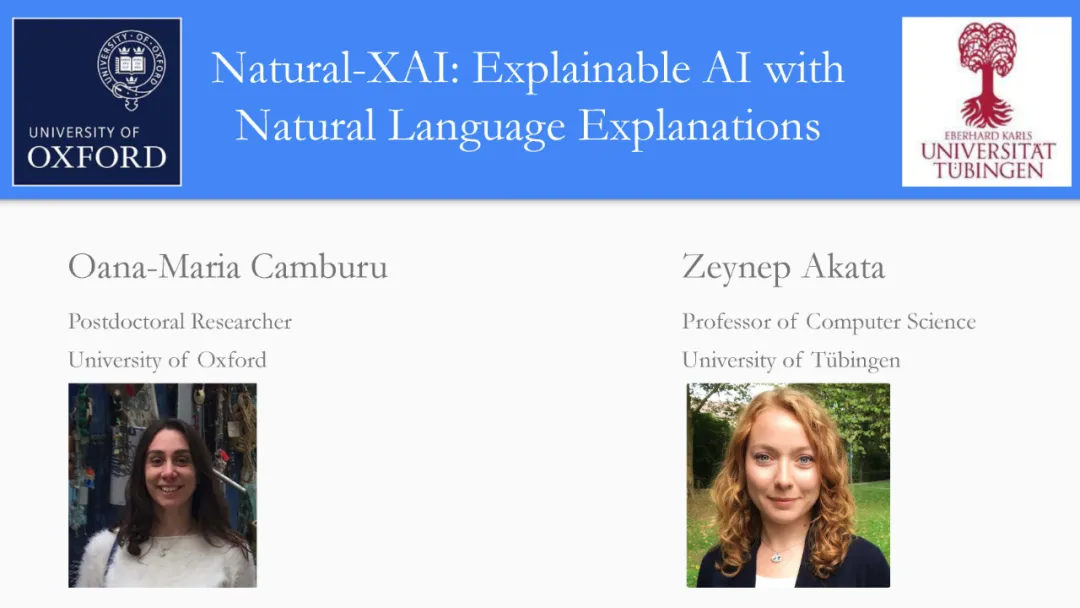 UNIVERSITY OF OXFORD

Natural-XAI: Explainable AI with Natural Language Explanations

EBERHARD KARLS UNIVERSITÄT TÜBINGEN

Oana-Maria Camburu

Postdoctoral Researcher

University of Oxford

Zeynep Akata

Professor of Computer Science

University of Tübingen